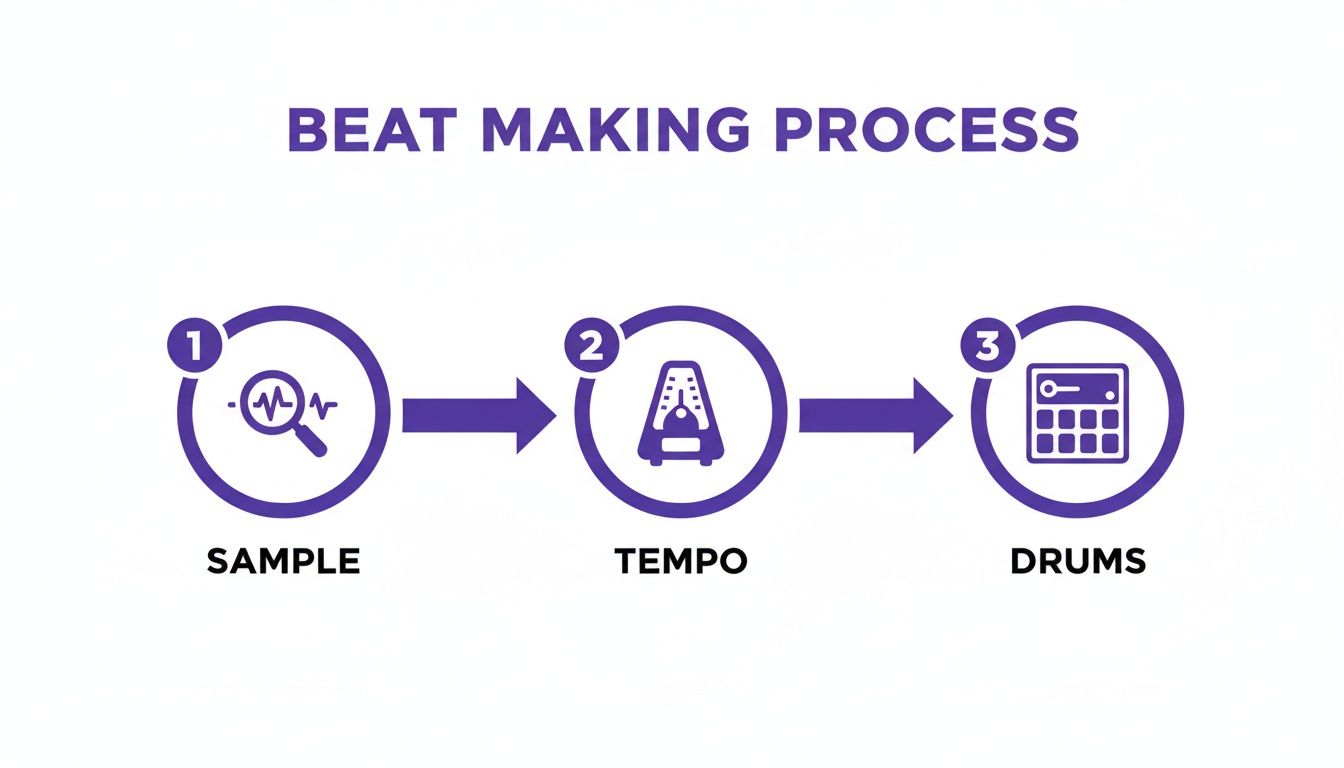 BEAT MAKING PROCESS

1
SAMPLE

2
TEMPO

3
DRUMS